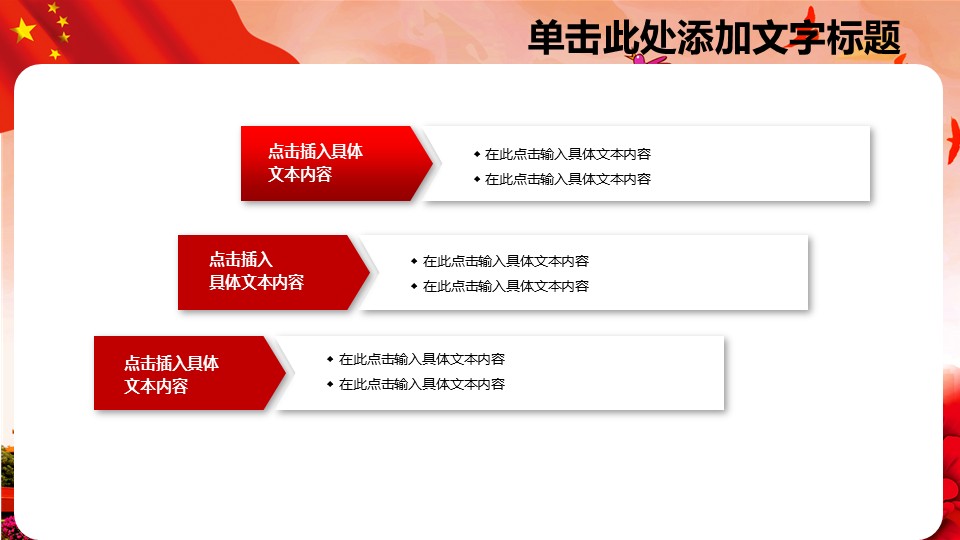 单击此处添加文字标题

点击插入具体文本内容

◆ 在此点击输入具体文本内容
◆ 在此点击输入具体文本内容

点击插入具体文本内容

◆ 在此点击输入具体文本内容
◆ 在此点击输入具体文本内容

点击插入具体文本内容

◆ 在此点击输入具体文本内容
◆ 在此点击输入具体文本内容